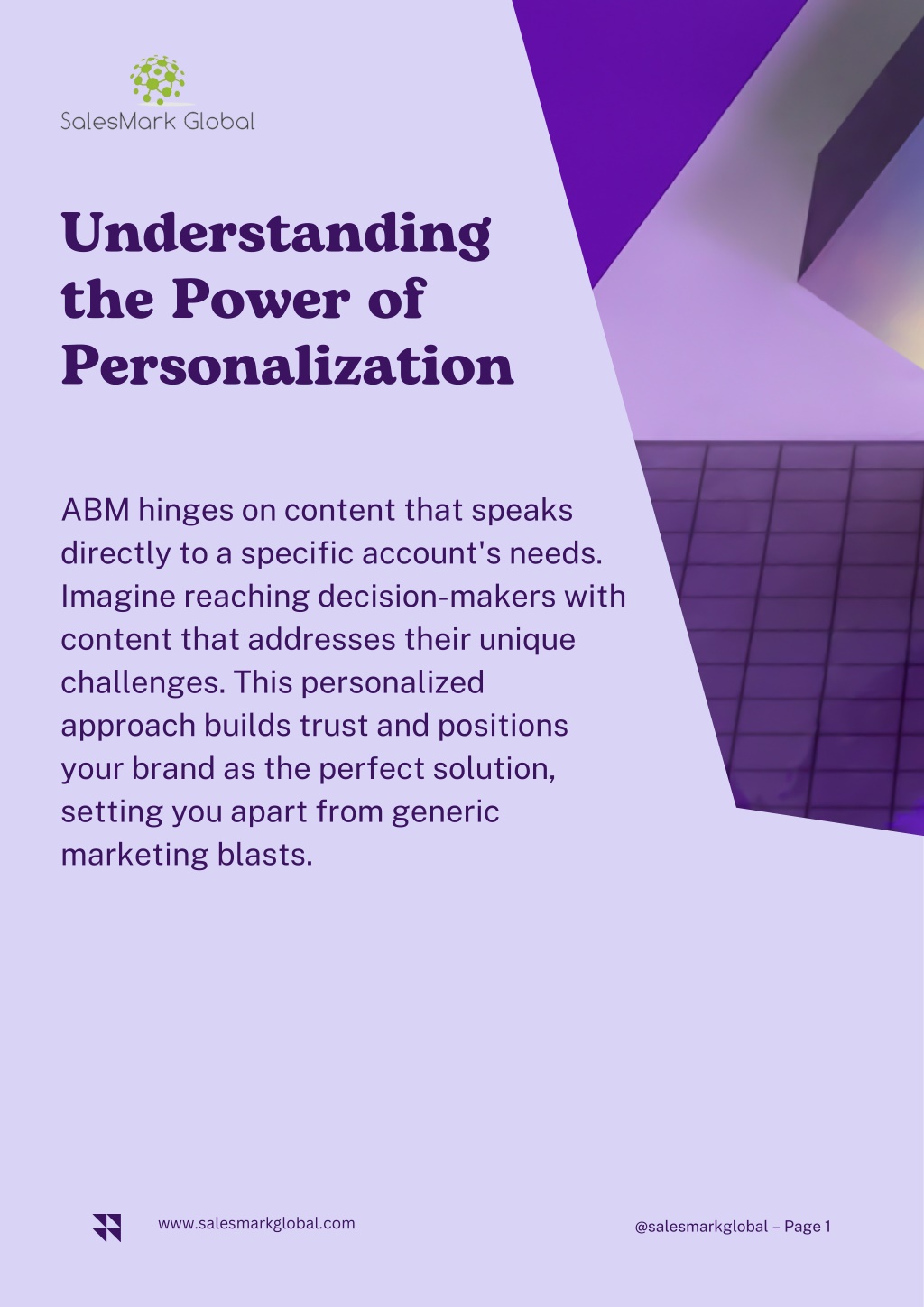 SalesMark Global

Understanding the Power of Personalization

ABM hinges on content that speaks directly to a specific account's needs. Imagine reaching decision-makers with content that addresses their unique challenges. This personalized approach builds trust and positions your brand as the perfect solution, setting you apart from generic marketing blasts.

www.salesmarkglobal.com

@salesmarkglobal – Page 1